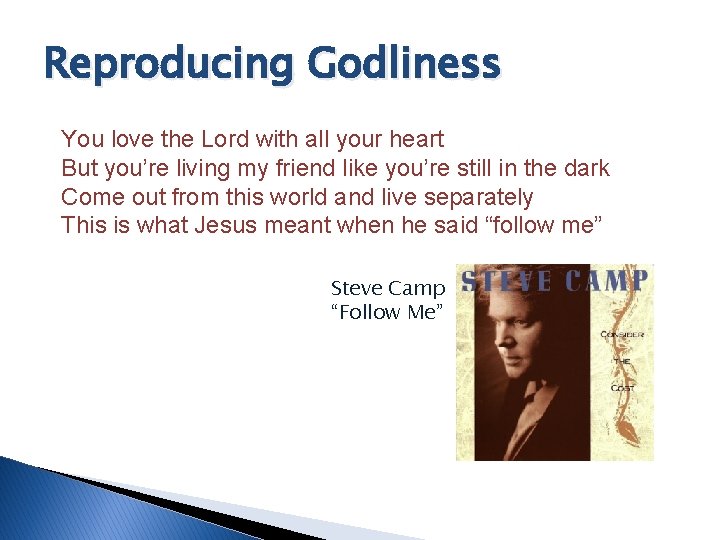 Reproducing Godliness

You love the Lord with all your heart
But you’re living my friend like you’re still in the dark
Come out from this world and live separately
This is what Jesus meant when he said “follow me”

Steve Camp
“Follow Me”

STEVE CAMP

CONSIDER THE COST